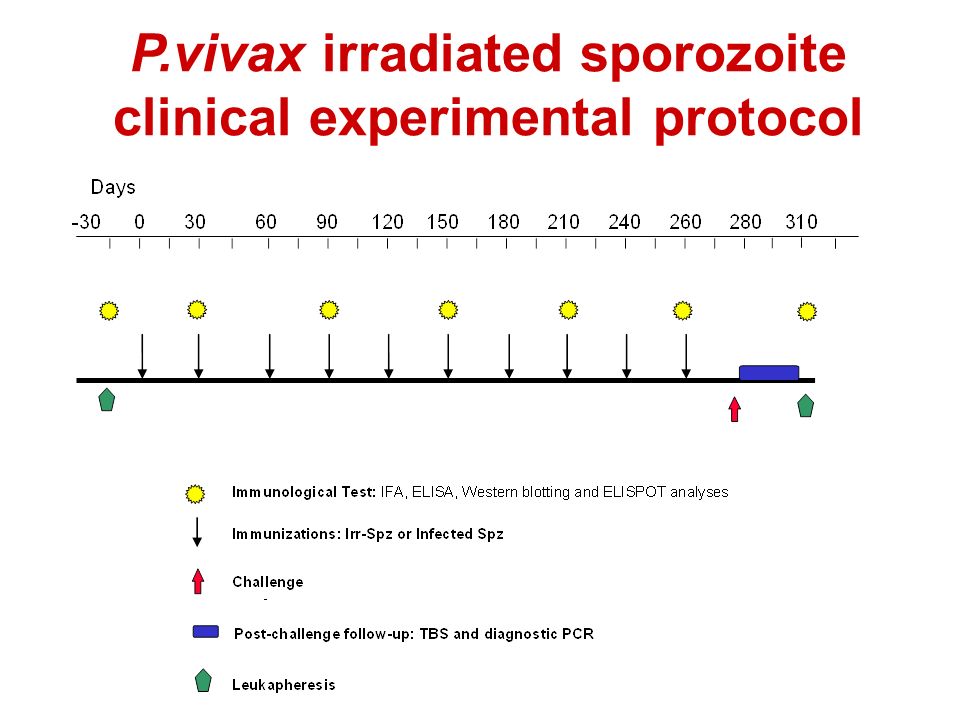 P.vivax irradiated sporozoite clinical experimental protocol

Days

-30 0 30 60 90 120 150 180 210 240 260 280 310

Immunological Test: IFA, ELISA, Western blotting and ELISPOT analyses

Immunizations: Irr-Spz or Infected Spz

Challenge

Post-challenge follow-up: TBS and diagnostic PCR

Leukapheresis